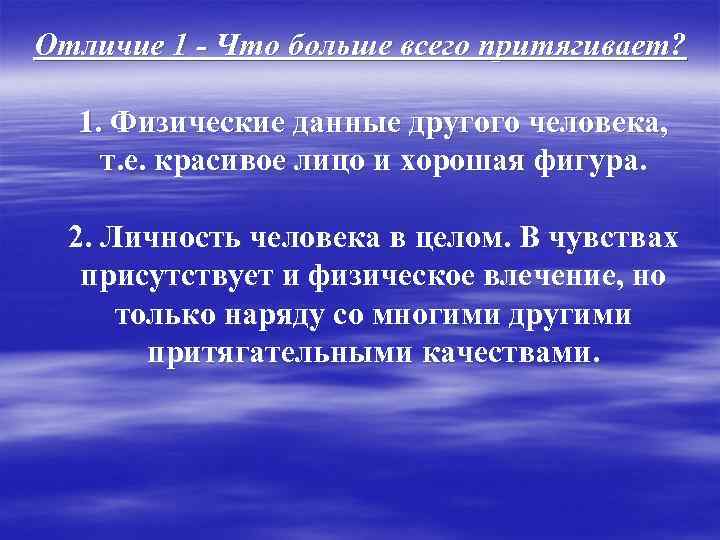 Отличие 1 - Что больше всего притягивает?

1. Физические данные другого человека, т.е. красивое лицо и хорошая фигура.

2. Личность человека в целом. В чувствах присутствует и физическое влечение, но только наряду со многими другими притягательными качествами.